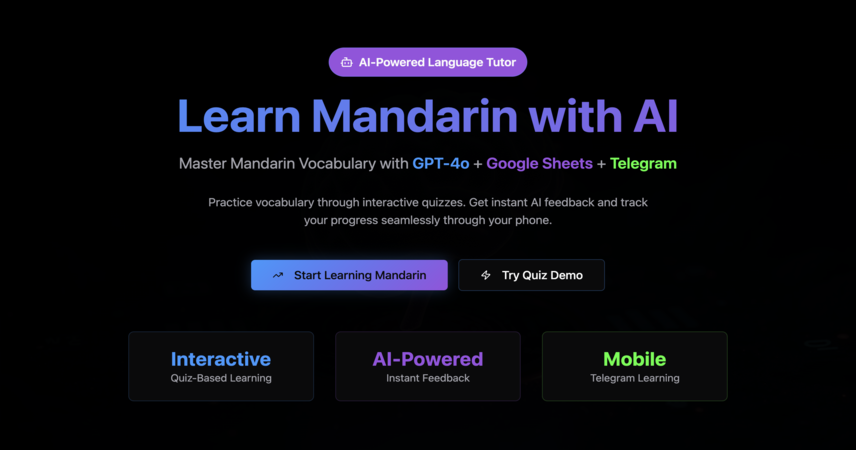 AI-Powered Language Tutor

Learn Mandarin with AI

Master Mandarin Vocabulary with GPT-4o + Google Sheets + Telegram

Practice vocabulary through interactive quizzes. Get instant AI feedback and track your progress seamlessly through your phone.

Start Learning Mandarin

Try Quiz Demo

Interactive
Quiz-Based Learning

AI-Powered
Instant Feedback

Mobile
Telegram Learning